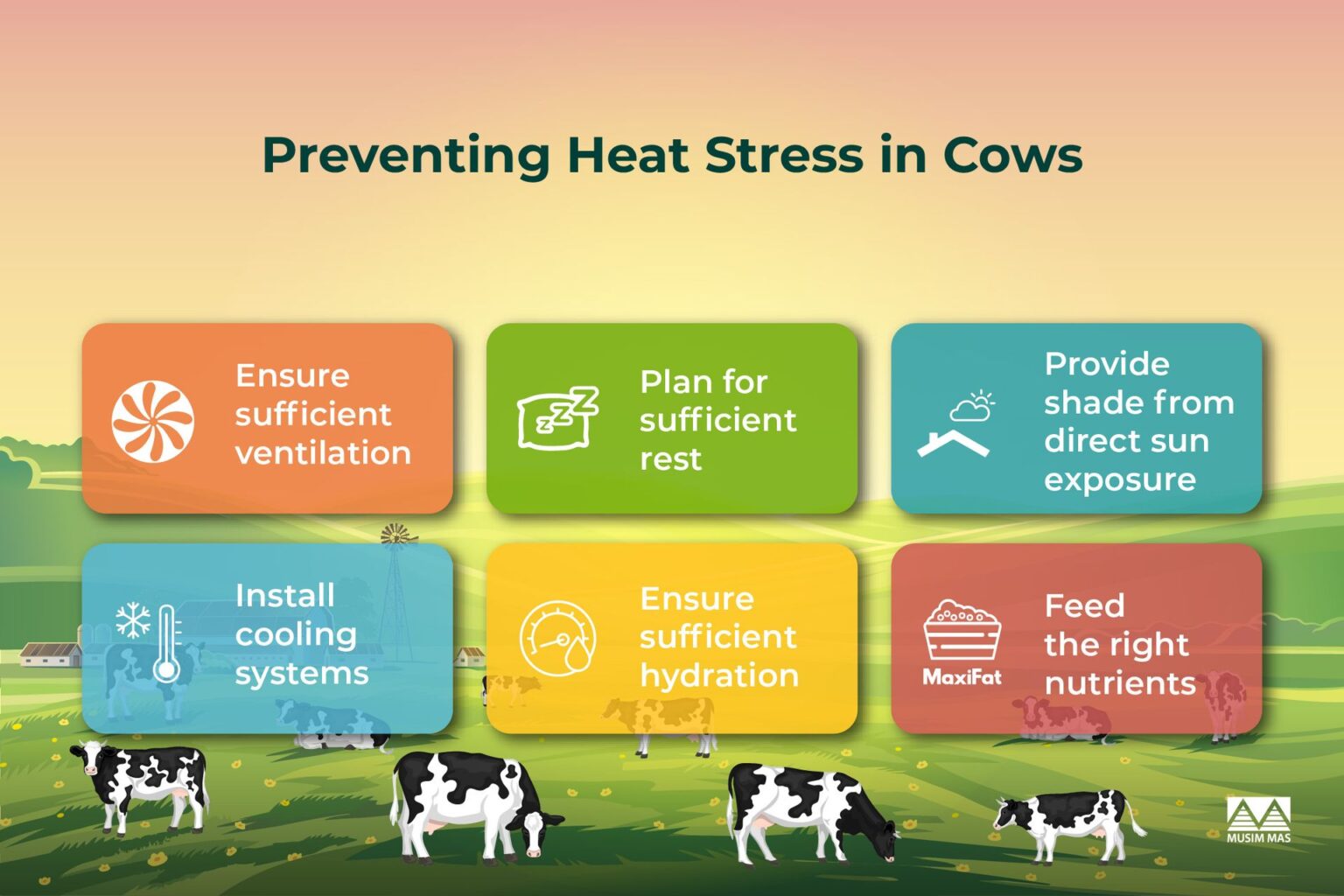 Preventing Heat Stress in Cows

Ensure sufficient ventilation

Plan for sufficient rest

Provide shade from direct sun exposure

Install cooling systems

Ensure sufficient hydration

MaxiFat

Feed the right nutrients

MUSIM MAS